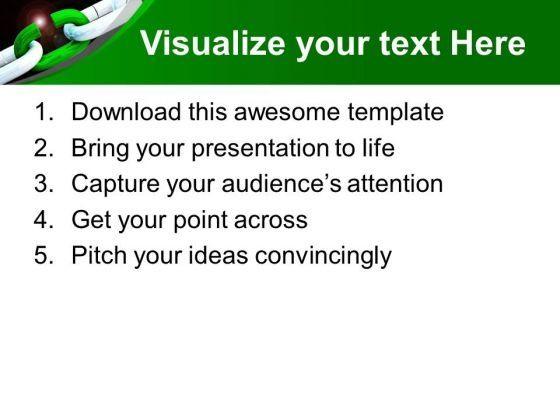 Visualize your text Here

1. Download this awesome template
2. Bring your presentation to life
3. Capture your audience’s attention
4. Get your point across
5. Pitch your ideas convincingly